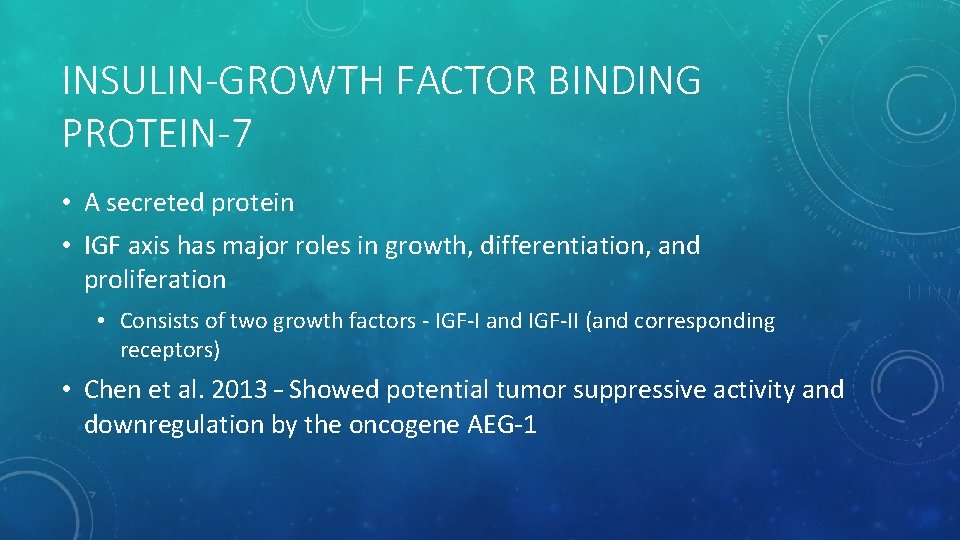 INSULIN-GROWTH FACTOR BINDING PROTEIN-7

• A secreted protein
• IGF axis has major roles in growth, differentiation, and proliferation
  • Consists of two growth factors - IGF-I and IGF-II (and corresponding receptors)
• Chen et al. 2013 – Showed potential tumor suppressive activity and downregulation by the oncogene AEG-1